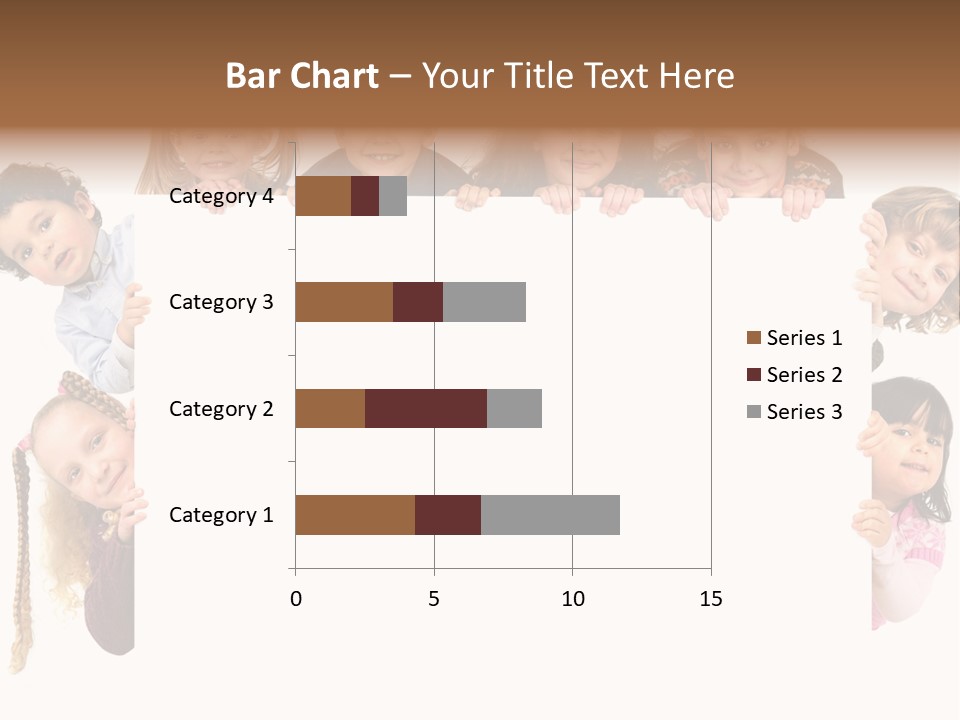 Bar Chart – Your Title Text Here

Category 4
Category 3
Category 2
Category 1

0 5 10 15

Series 1
Series 2
Series 3